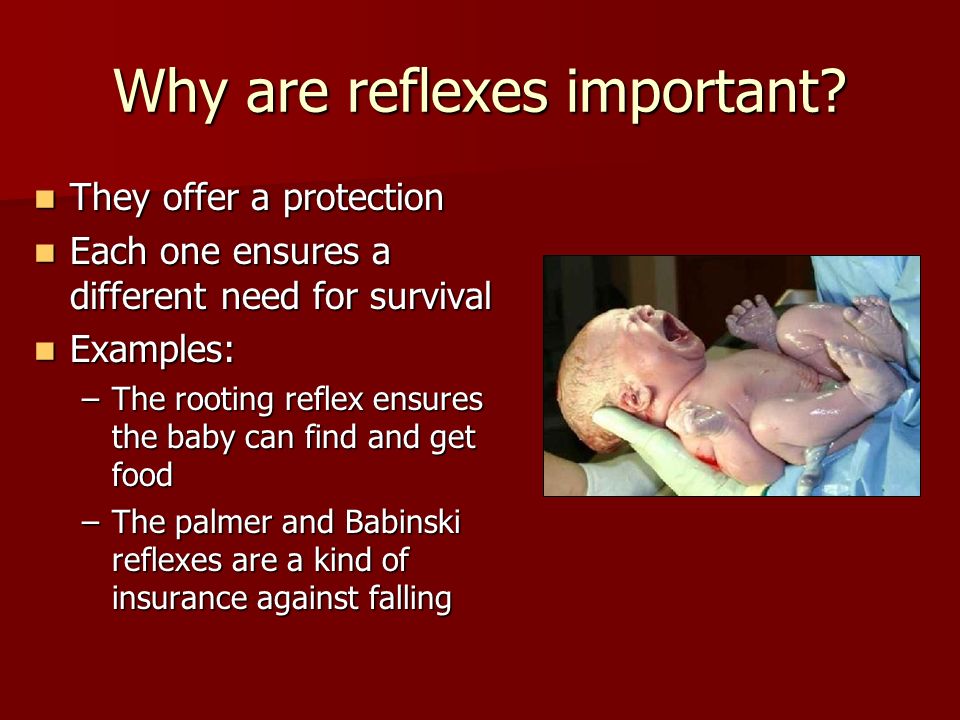 Why are reflexes important?

- They offer a protection
- Each one ensures a different need for survival
- Examples:
  – The rooting reflex ensures the baby can find and get food
  – The palmer and Babinski reflexes are a kind of insurance against falling